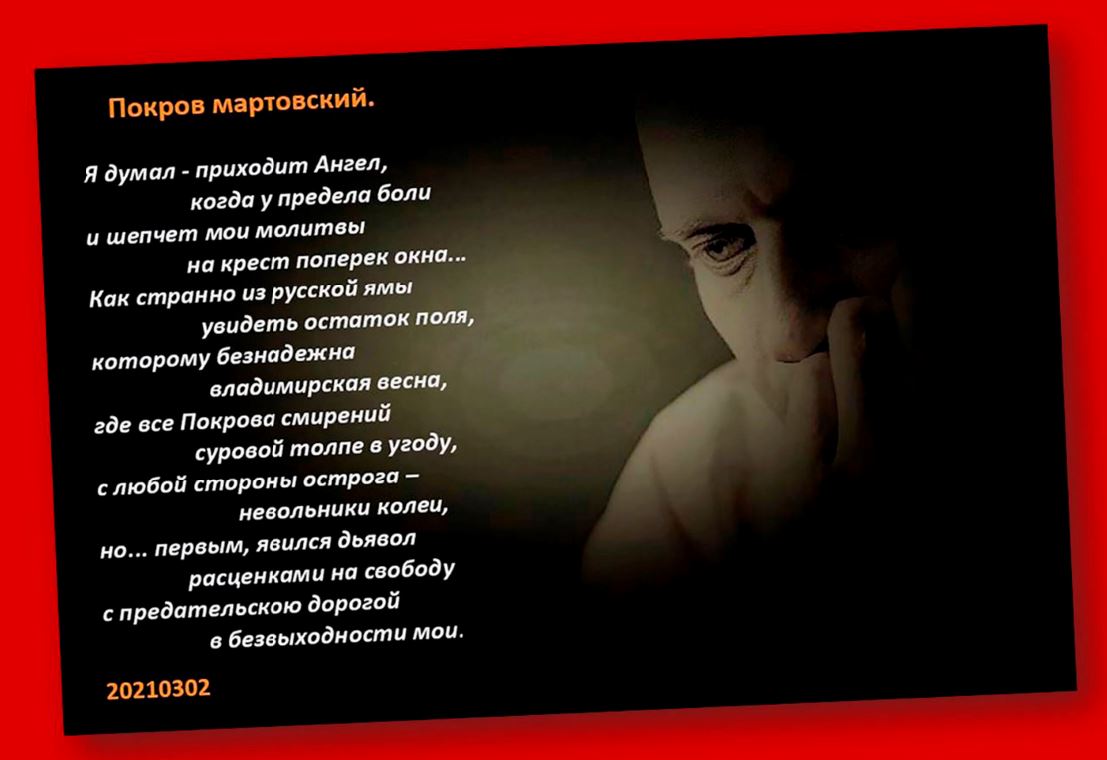 Покров мартовский.

Я думал - приходит Ангел,
когда у предела боли
и шепчет мои молитвы
на крест поперек окна...
Как странно из русской ямы
увидеть остаток поля,
которому безнадежна
владимирская весна,
где все Покрова смирений
суровой толпе в угоду,
с любой стороны острога –
невольники колеи,
но... первым, явился дьявол
расценками на свободу
с предательскою дорогой
в безвыходности мои.

20210302